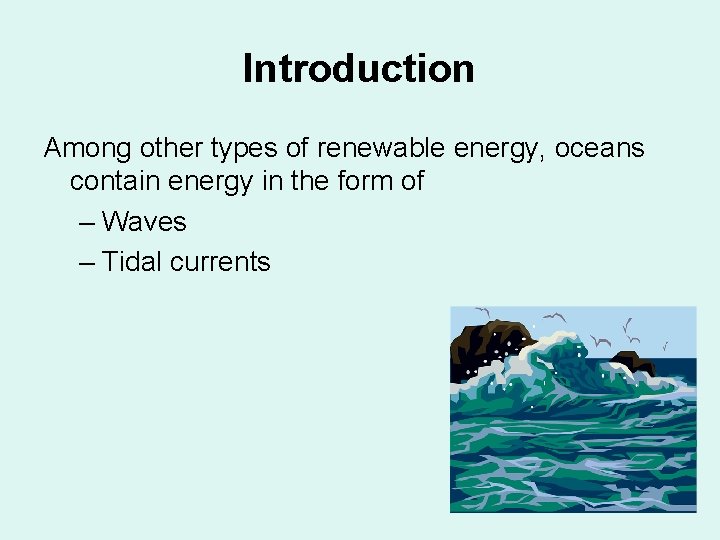 Introduction

Among other types of renewable energy, oceans contain energy in the form of

– Waves

– Tidal currents